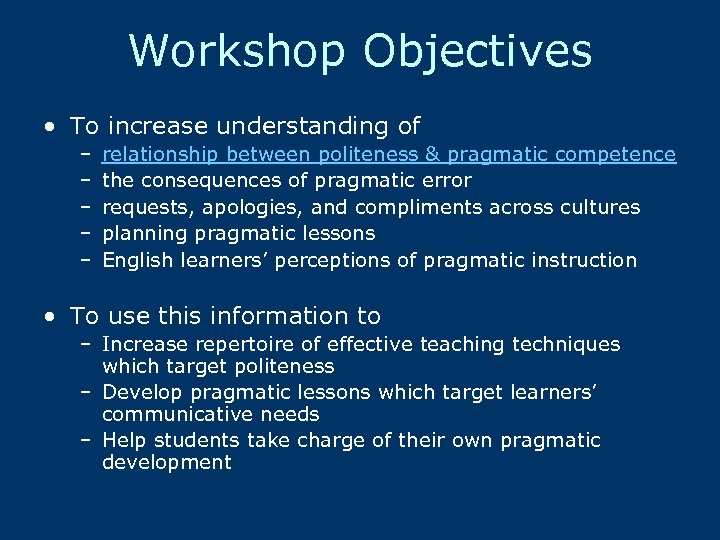 Workshop Objectives

• To increase understanding of
– relationship between politeness & pragmatic competence
– the consequences of pragmatic error
– requests, apologies, and compliments across cultures
– planning pragmatic lessons
– English learners' perceptions of pragmatic instruction

• To use this information to
– Increase repertoire of effective teaching techniques which target politeness
– Develop pragmatic lessons which target learners' communicative needs
– Help students take charge of their own pragmatic development